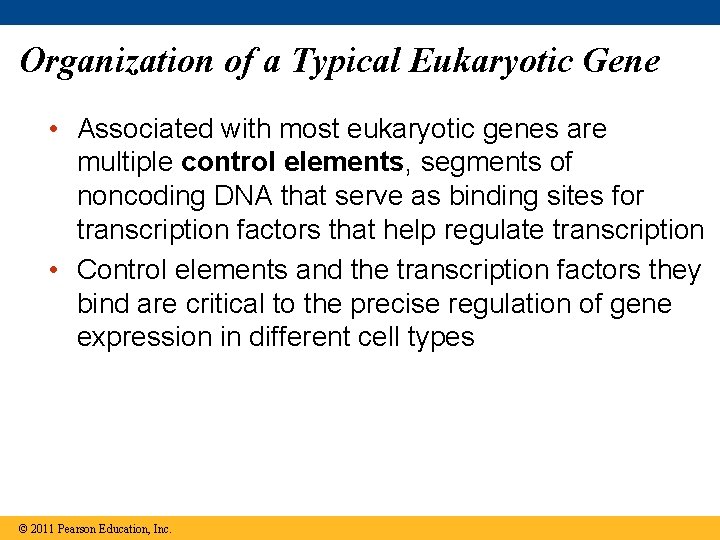 Organization of a Typical Eukaryotic Gene

• Associated with most eukaryotic genes are multiple control elements, segments of noncoding DNA that serve as binding sites for transcription factors that help regulate transcription

• Control elements and the transcription factors they bind are critical to the precise regulation of gene expression in different cell types

© 2011 Pearson Education, Inc.